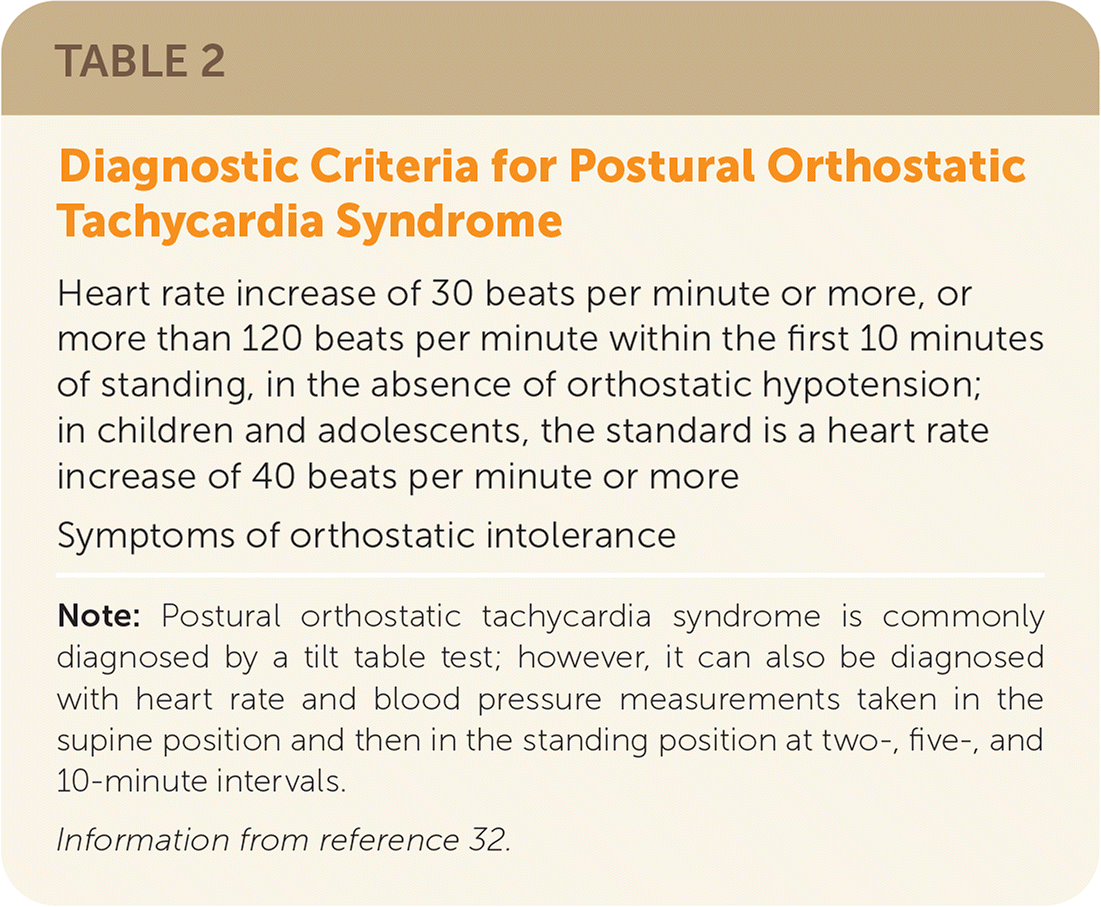 TABLE 2

Diagnostic Criteria for Postural Orthostatic Tachycardia Syndrome

Heart rate increase of 30 beats per minute or more, or more than 120 beats per minute within the first 10 minutes of standing, in the absence of orthostatic hypotension; in children and adolescents, the standard is a heart rate increase of 40 beats per minute or more

Symptoms of orthostatic intolerance

Note: Postural orthostatic tachycardia syndrome is commonly diagnosed by a tilt table test; however, it can also be diagnosed with heart rate and blood pressure measurements taken in the supine position and then in the standing position at two-, five-, and 10-minute intervals.

Information from reference 32.